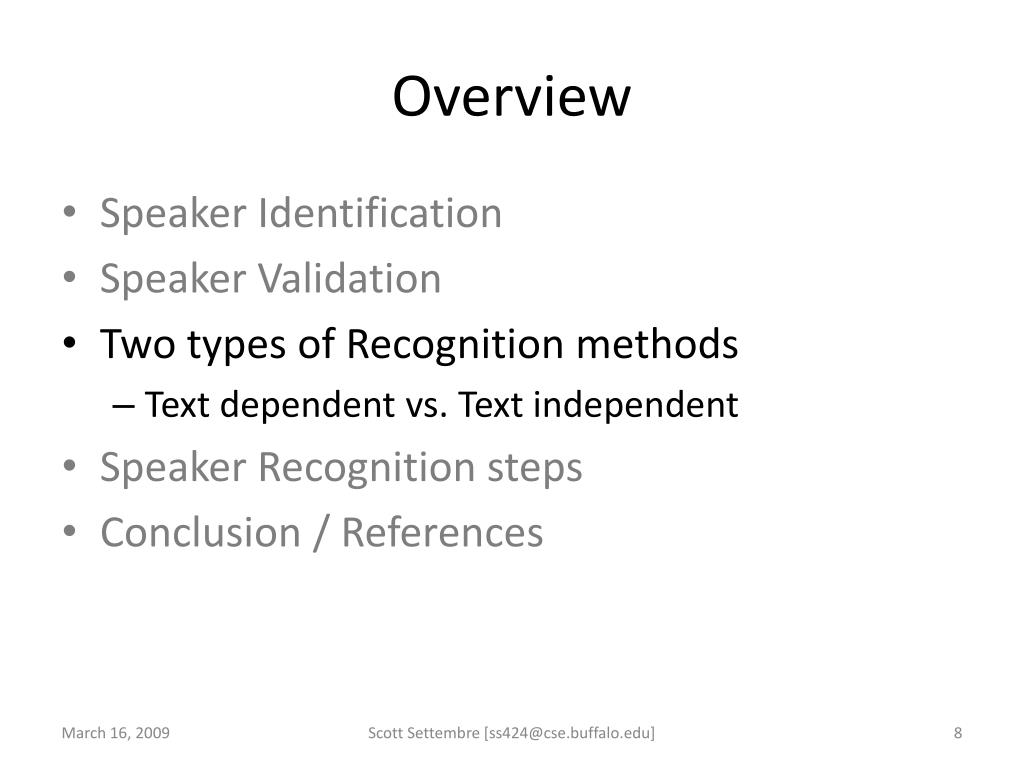 Overview

• Speaker Identification
• Speaker Validation
• Two types of Recognition methods
– Text dependent vs. Text independent
• Speaker Recognition steps
• Conclusion / References

March 16, 2009
Scott Settembre [ss424@cse.buffalo.edu]
8